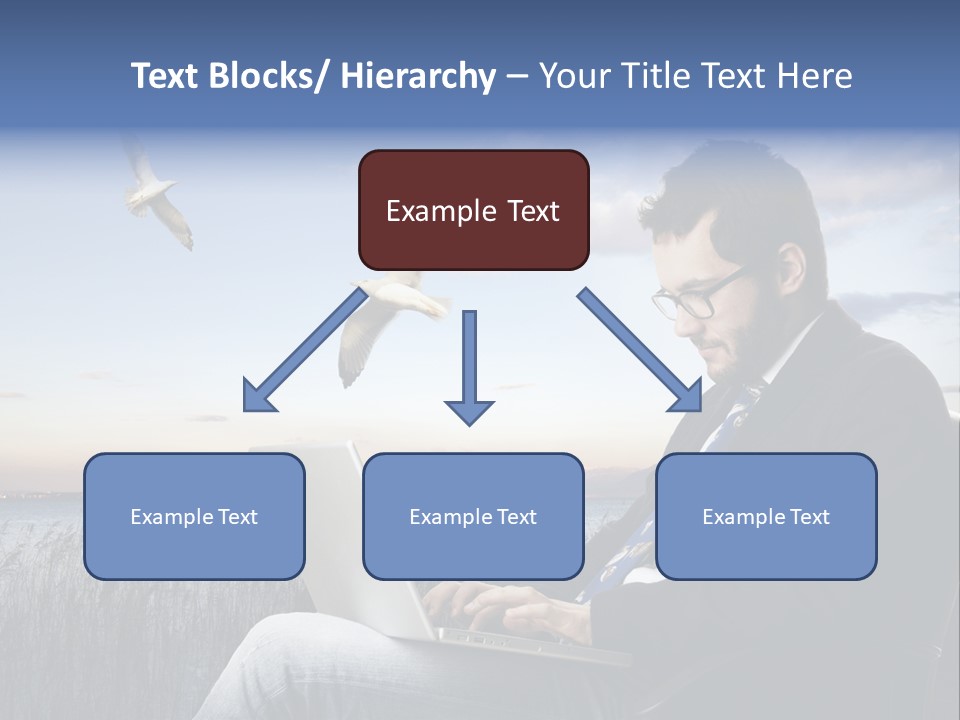 Text Blocks/ Hierarchy – Your Title Text Here

Example Text

Example Text

Example Text

Example Text